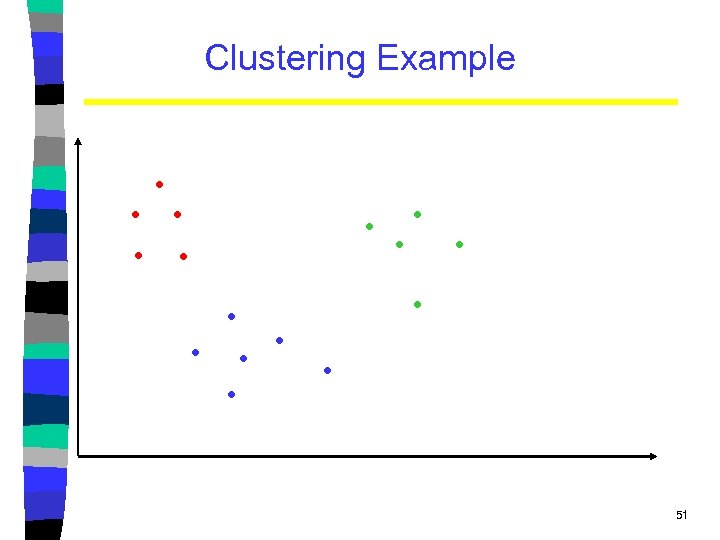 Clustering Example

51